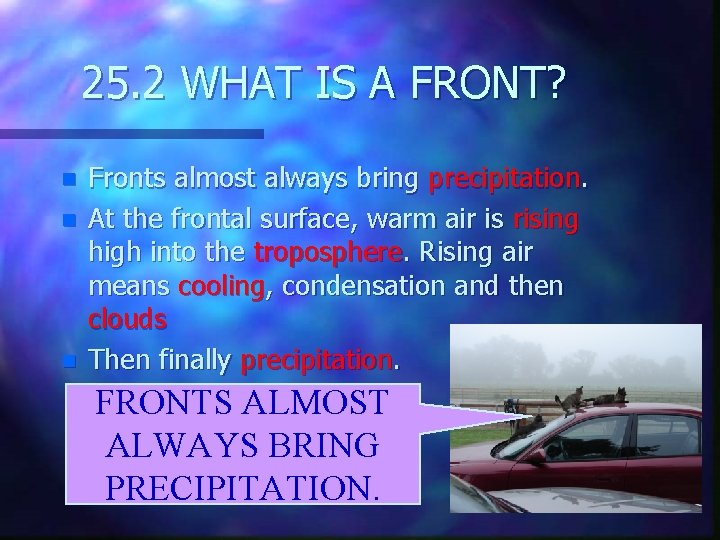 25.2 WHAT IS A FRONT?

Fronts almost always bring precipitation.

At the frontal surface, warm air is rising high into the troposphere. Rising air means cooling, condensation and then clouds

Then finally precipitation.

FRONTS ALMOST ALWAYS BRING PRECIPITATION.